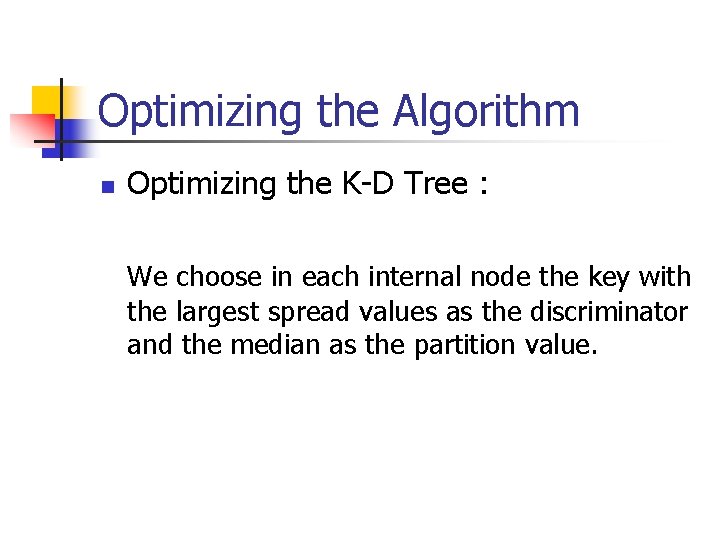 Optimizing the Algorithm

Optimizing the K-D Tree :

We choose in each internal node the key with the largest spread values as the discriminator and the median as the partition value.